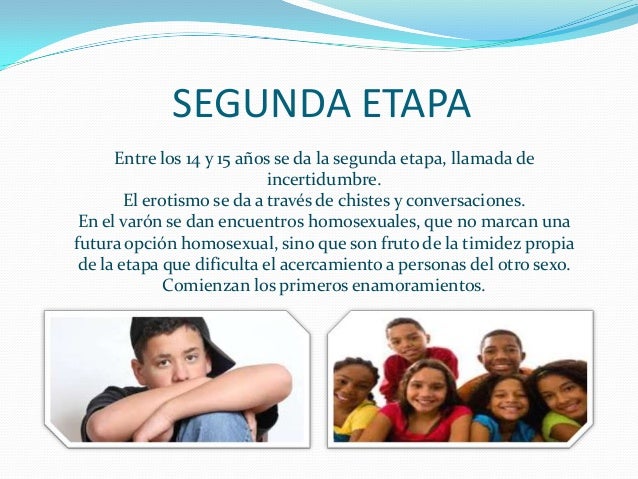 SEGUNDA ETAPA

Entre los 14 y 15 años se da la segunda etapa, llamada de incertidumbre.
El erotismo se da a través de chistes y conversaciones.
En el varón se dan encuentros homosexuales, que no marcan una futura opción homosexual, sino que son fruto de la timidez propia de la etapa que dificulta el acercamiento a personas del otro sexo.
Comienzan los primeros enamoramientos.